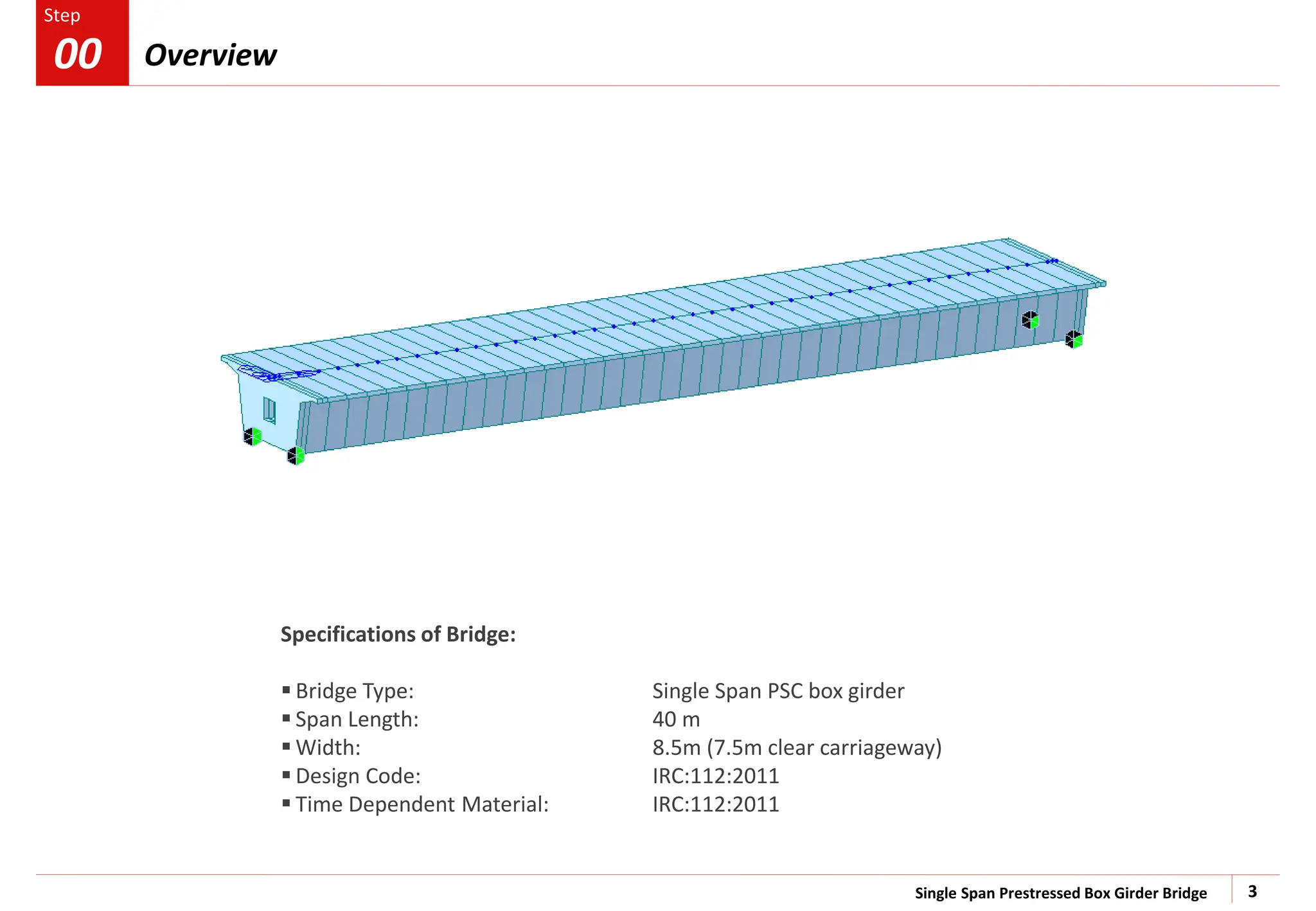 Step
00
Overview

Specifications of Bridge:

▪ Bridge Type: Single Span PSC box girder
▪ Span Length: 40 m
▪ Width: 8.5m (7.5m clear carriageway)
▪ Design Code: IRC:112:2011
▪ Time Dependent Material: IRC:112:2011

Single Span Prestressed Box Girder Bridge
3